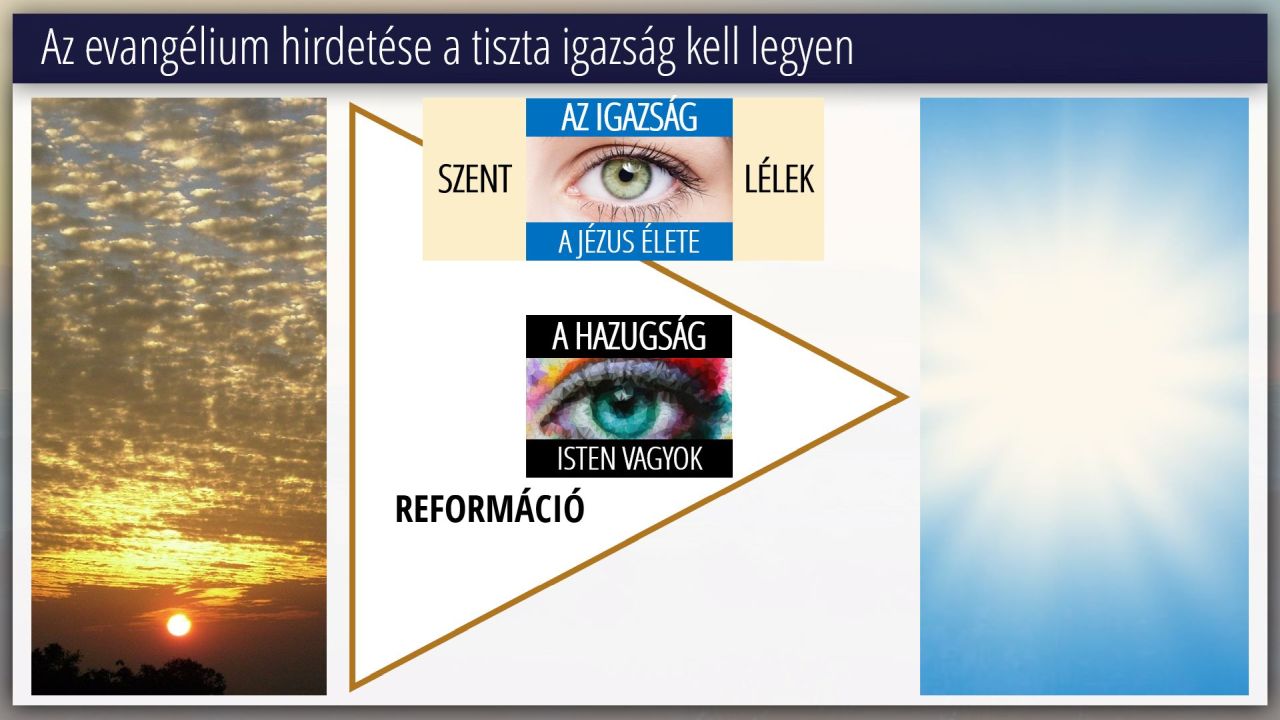 Az evangélium hirdetése a tiszta igazság kell legyen

AZ IGAZSÁG

SZENT

LÉLEK

A JÉZUS ÉLETE

A HAZUGSÁG

ISTEN VAGYOK

REFORMÁCIÓ